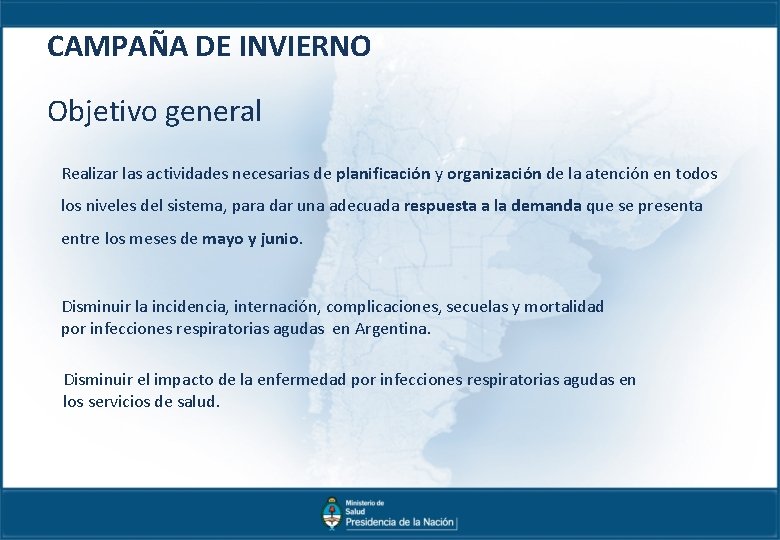 CAMPAÑA DE INVIERNO

Objetivo general

Realizar las actividades necesarias de planificación y organización de la atención en todos los niveles del sistema, para dar una adecuada respuesta a la demanda que se presenta entre los meses de mayo y junio.

Disminuir la incidencia, internación, complicaciones, secuelas y mortalidad por infecciones respiratorias agudas en Argentina.

Disminuir el impacto de la enfermedad por infecciones respiratorias agudas en los servicios de salud.

Ministerio de Salud
Presidencia de la Nación